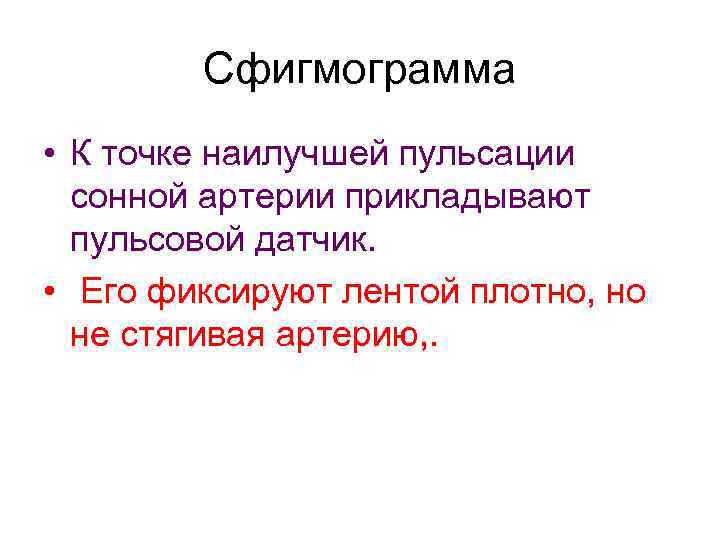 Сфигмограмма

• К точке наилучшей пульсации сонной артерии прикладывают пульсовой датчик.
• Его фиксируют лентой плотно, но не стягивая артерию,.